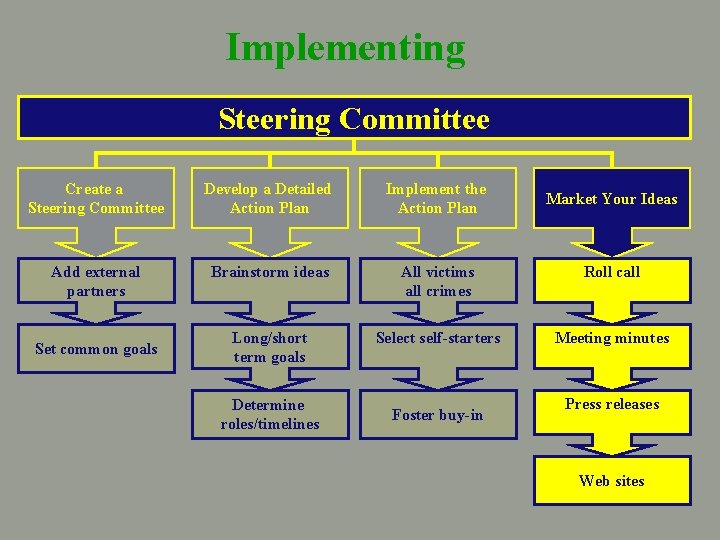 Implementing

Steering Committee

Create a Steering Committee

Add external partners

Set common goals

Develop a Detailed Action Plan

Brainstorm ideas

Long/short term goals

Determine roles/timelines

Implement the Action Plan

All victims all crimes

Select self-starters

Foster buy-in

Market Your Ideas

Roll call

Meeting minutes

Press releases

Web sites